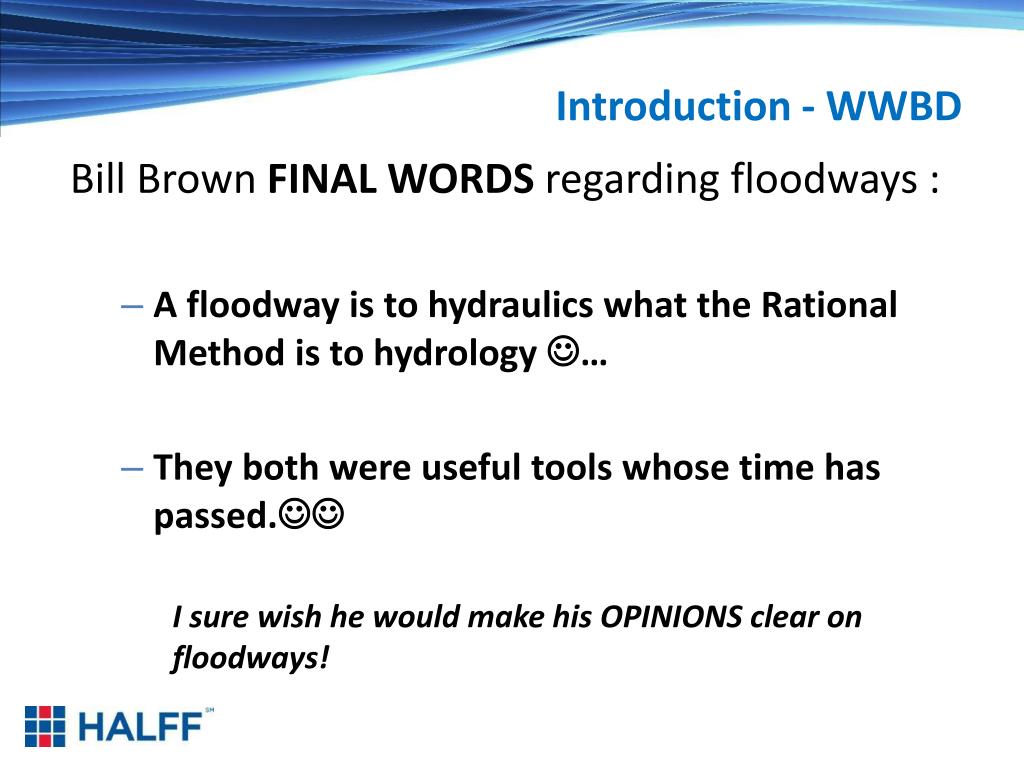 Introduction - WWBD

Bill Brown FINAL WORDS regarding floodways :

– A floodway is to hydraulics what the Rational Method is to hydrology ☺…

– They both were useful tools whose time has passed.☺☺

I sure wish he would make his OPINIONS clear on floodways!

HALFF℠